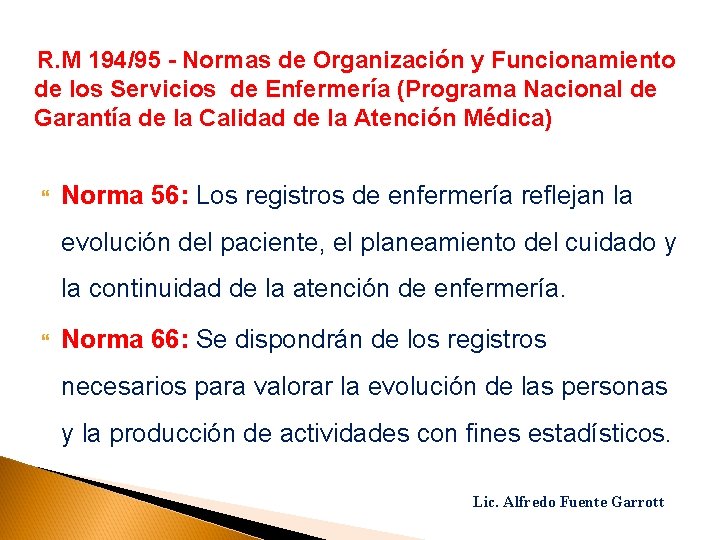 R.M 194/95 - Normas de Organización y Funcionamiento de los Servicios de Enfermería (Programa Nacional de Garantía de la Calidad de la Atención Médica)

Norma 56: Los registros de enfermería reflejan la evolución del paciente, el planeamiento del cuidado y la continuidad de la atención de enfermería.

Norma 66: Se dispondrán de los registros necesarios para valorar la evolución de las personas y la producción de actividades con fines estadísticos.

Lic. Alfredo Fuente Garrott